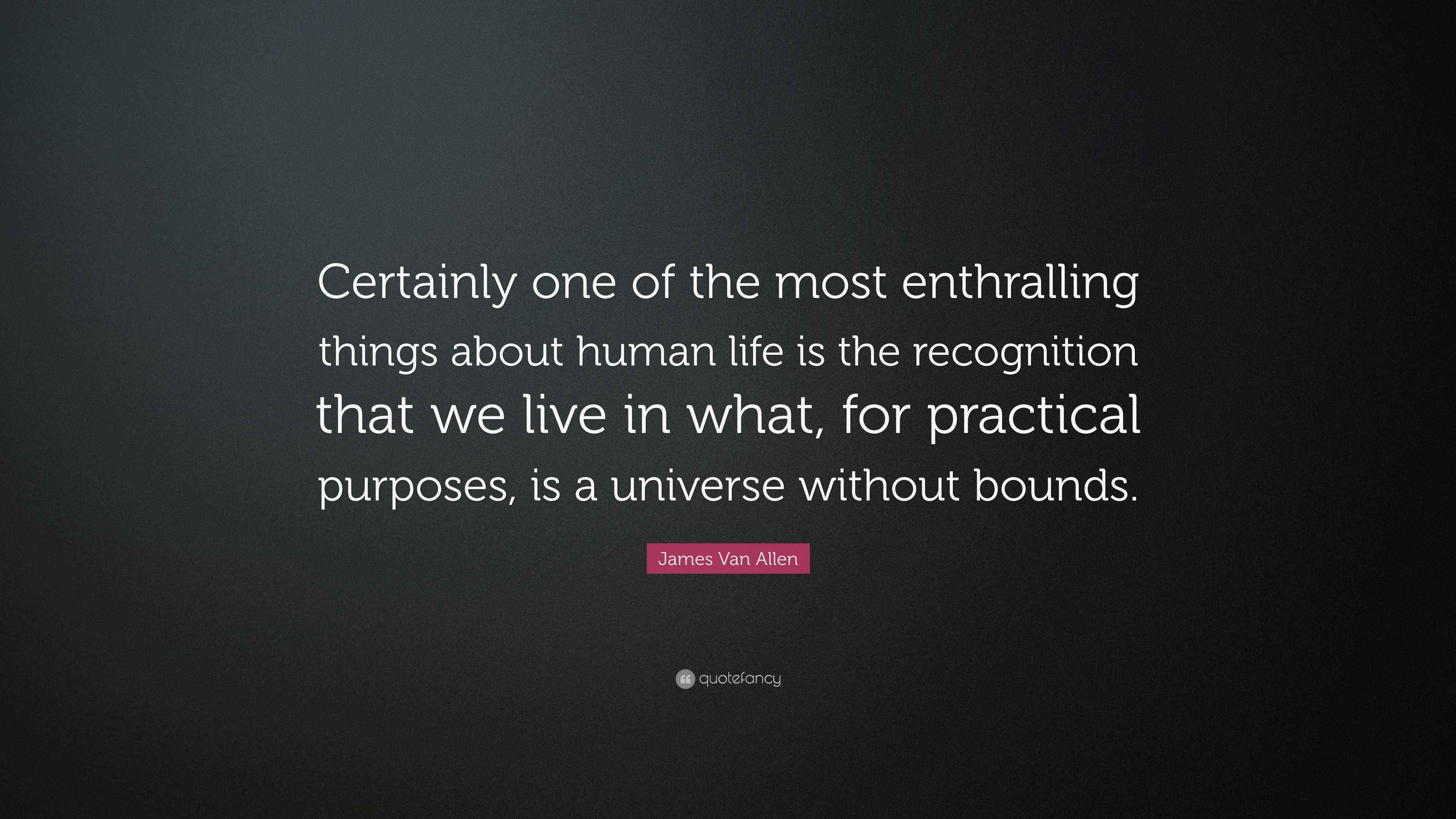 Certainly one of the most enthralling things about human life is the recognition that we live in what, for practical purposes, is a universe without bounds.

James Van Allen

quotefancy